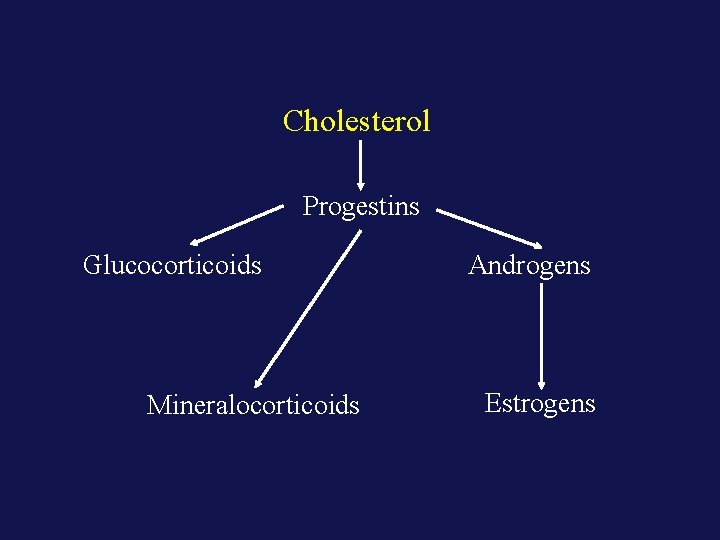 Cholesterol

Progestins

Glucocorticoids

Androgens

Mineralocorticoids

Estrogens